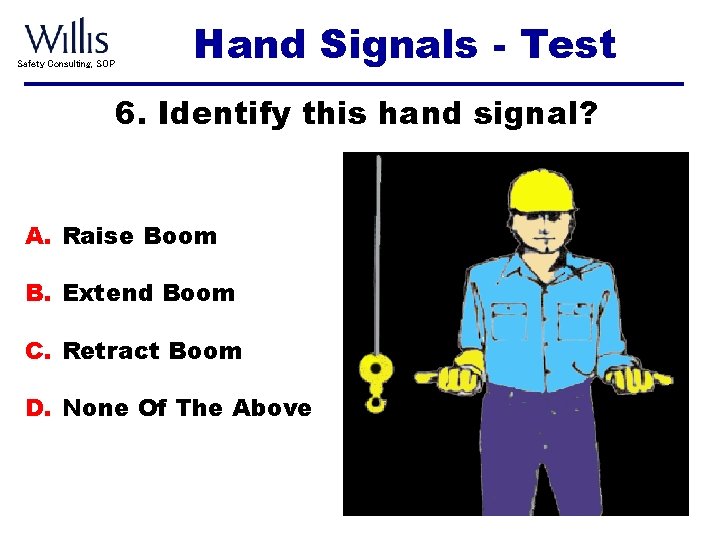 Willis
Safety Consulting, SOP

Hand Signals - Test

6. Identify this hand signal?

A. Raise Boom

B. Extend Boom

C. Retract Boom

D. None Of The Above